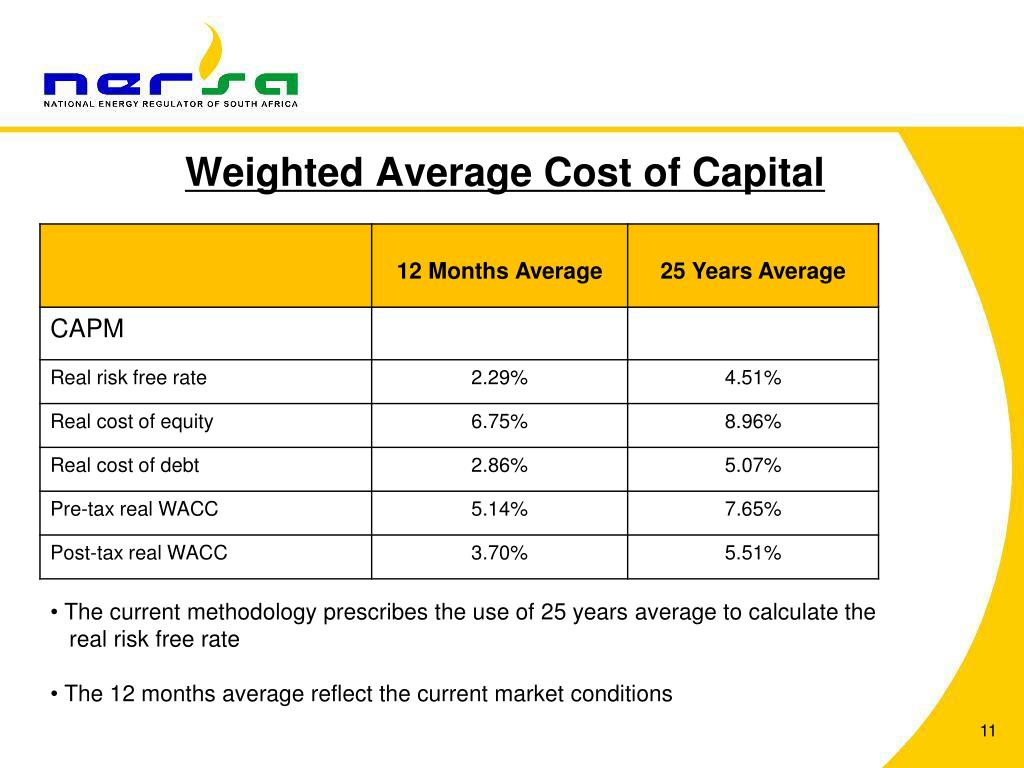 nersa
NATIONAL ENERGY REGULATOR OF SOUTH AFRICA

Weighted Average Cost of Capital

| | 12 Months Average | 25 Years Average |
|---|---|---|
| CAPM | | |
| Real risk free rate | 2.29% | 4.51% |
| Real cost of equity | 6.75% | 8.96% |
| Real cost of debt | 2.86% | 5.07% |
| Pre-tax real WACC | 5.14% | 7.65% |
| Post-tax real WACC | 3.70% | 5.51% |

• The current methodology prescribes the use of 25 years average to calculate the real risk free rate

• The 12 months average reflect the current market conditions

11